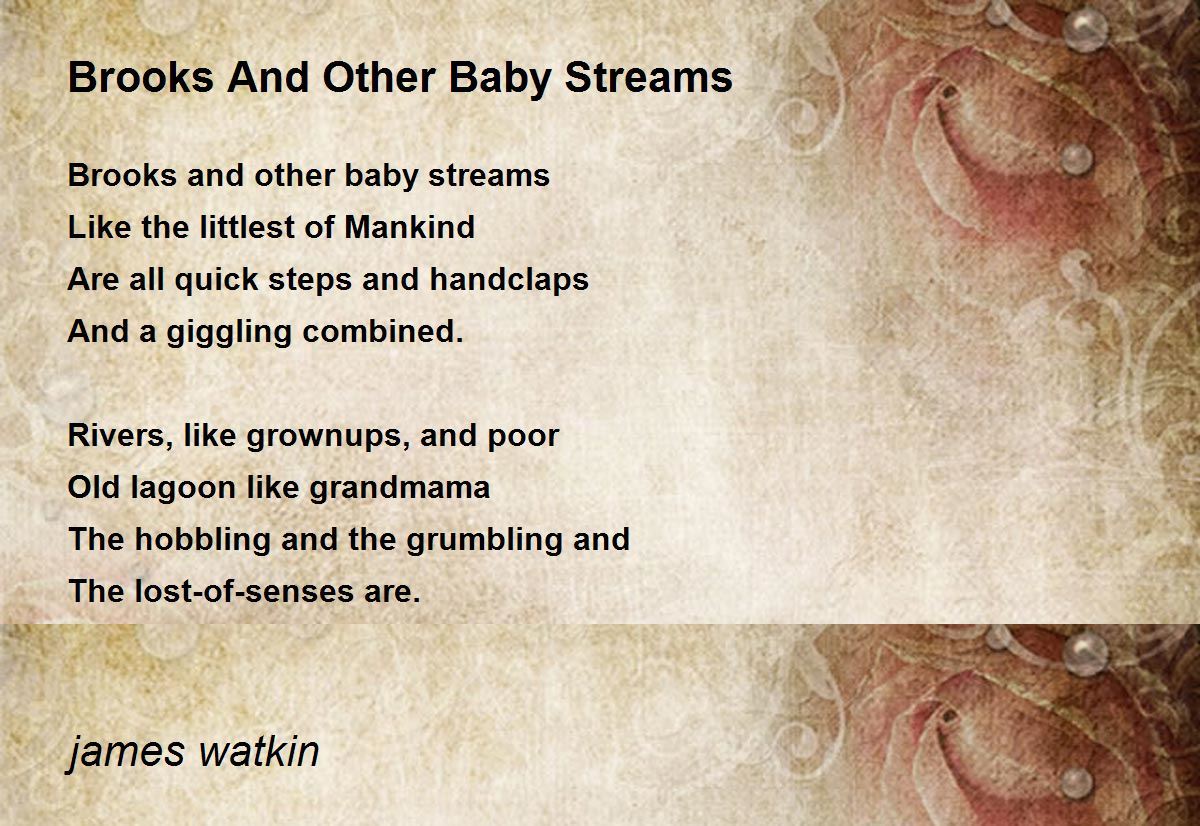 Brooks And Other Baby Streams

Brooks and other baby streams
Like the littlest of Mankind
Are all quick steps and handclaps
And a giggling combined.

Rivers, like grownups, and poor
Old lagoon like grandmama
The hobbling and the grumbling and
The lost-of-senses are.

james watkin